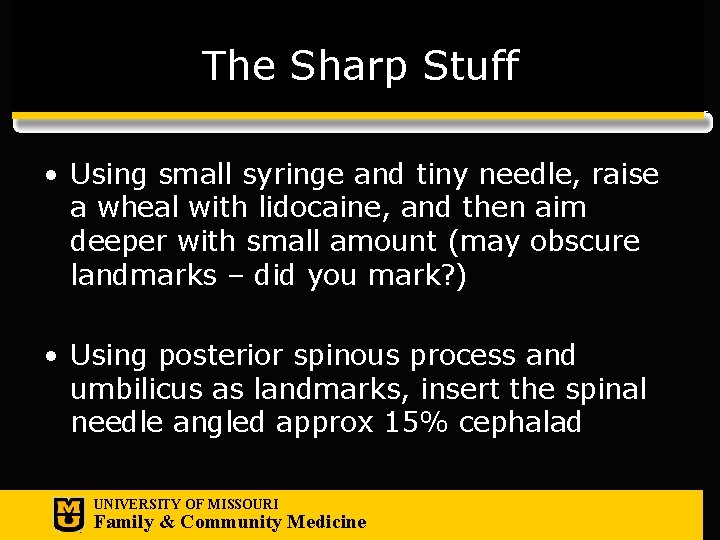 The Sharp Stuff

• Using small syringe and tiny needle, raise a wheal with lidocaine, and then aim deeper with small amount (may obscure landmarks – did you mark?)

• Using posterior spinous process and umbilicus as landmarks, insert the spinal needle angled approx 15% cephalad

MU
UNIVERSITY OF MISSOURI
Family & Community Medicine